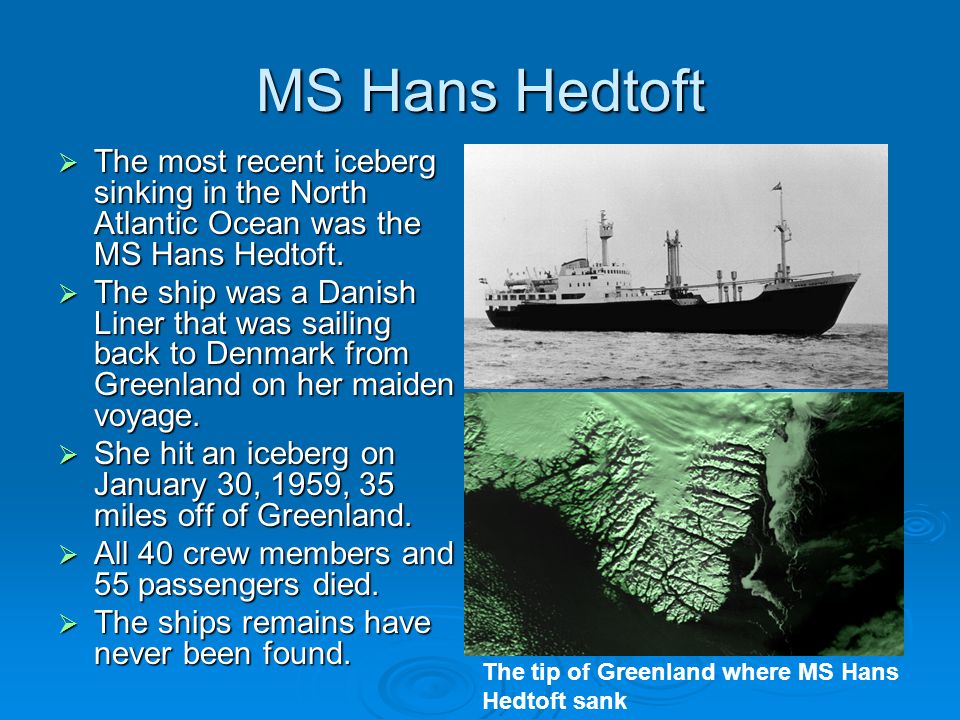 MS Hans Hedtoft

➢ The most recent iceberg sinking in the North Atlantic Ocean was the MS Hans Hedtoft.

➢ The ship was a Danish Liner that was sailing back to Denmark from Greenland on her maiden voyage.

➢ She hit an iceberg on January 30, 1959, 35 miles off of Greenland.

➢ All 40 crew members and 55 passengers died.

➢ The ships remains have never been found.

The tip of Greenland where MS Hans Hedtoft sank